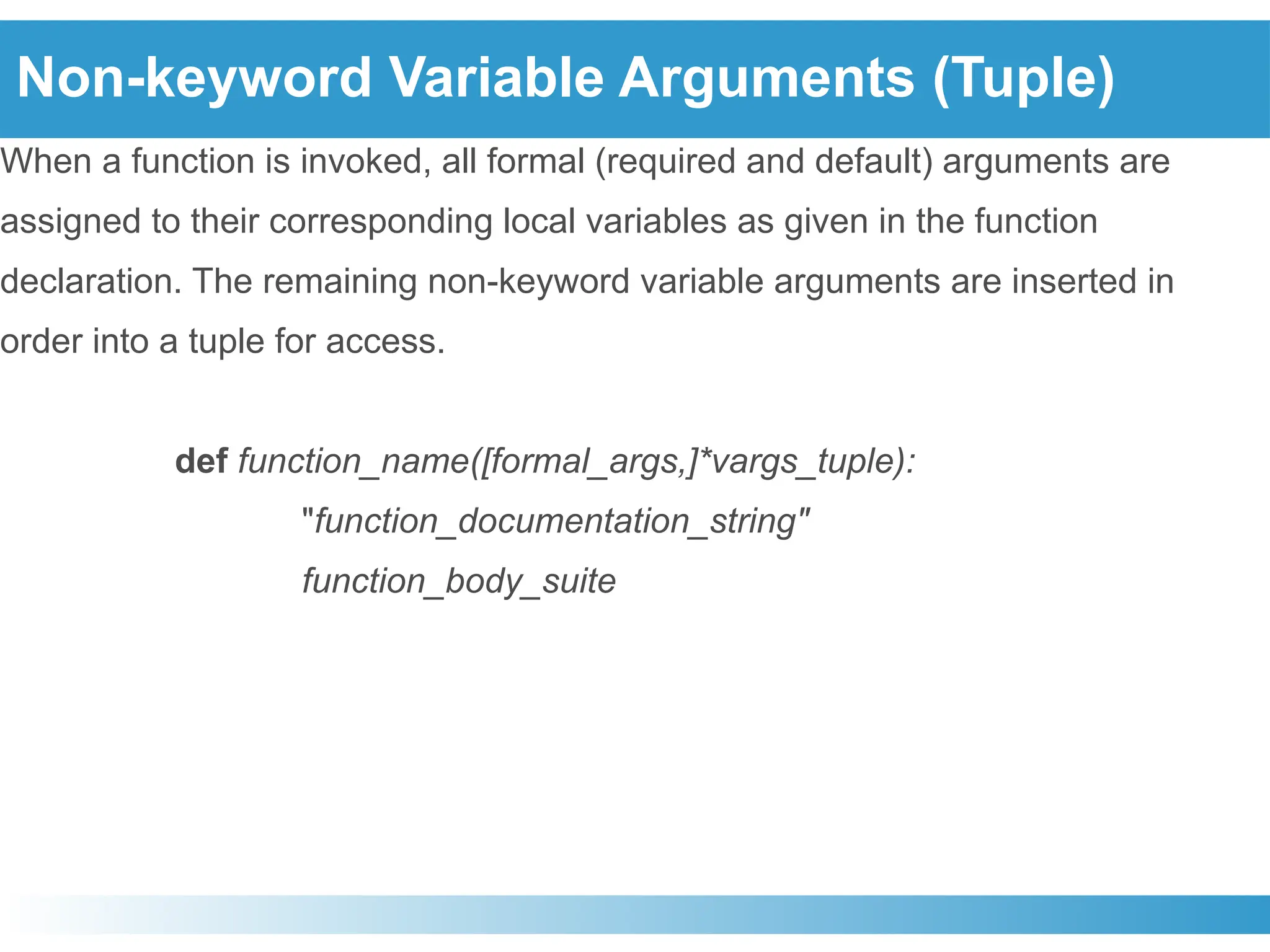 Non-keyword Variable Arguments (Tuple)

When a function is invoked, all formal (required and default) arguments are assigned to their corresponding local variables as given in the function declaration. The remaining non-keyword variable arguments are inserted in order into a tuple for access.

def function_name([formal_args,]*vargs_tuple):
"function_documentation_string"
function_body_suite